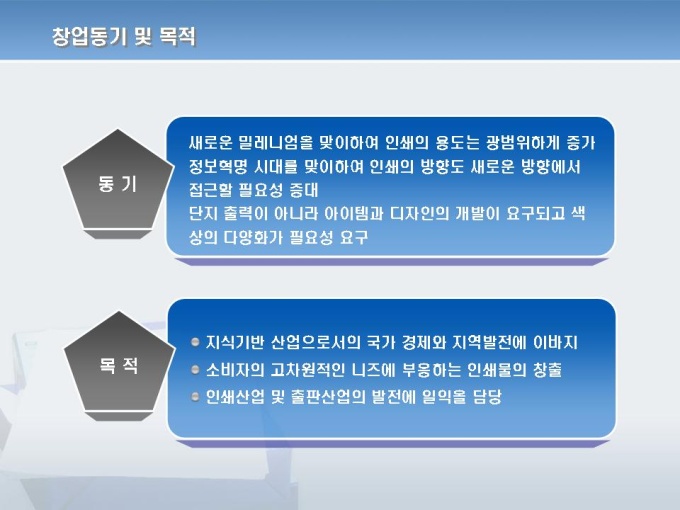 창업동기 및 목적

동 기

새로운 밀레니엄을 맞이하여 인쇄의 용도는 광범위하게 증가
정보혁명 시대를 맞이하여 인쇄의 방향도 새로운 방향에서 접근할 필요성 증대
단지 출력이 아니라 아이템과 디자인의 개발이 요구되고 색상의 다양화가 필요성 요구

목 적

지식기반 산업으로서의 국가 경제와 지역발전에 이바지
소비자의 고차원적인 니즈에 부응하는 인쇄물의 창출
인쇄산업 및 출판산업의 발전에 일익을 담당